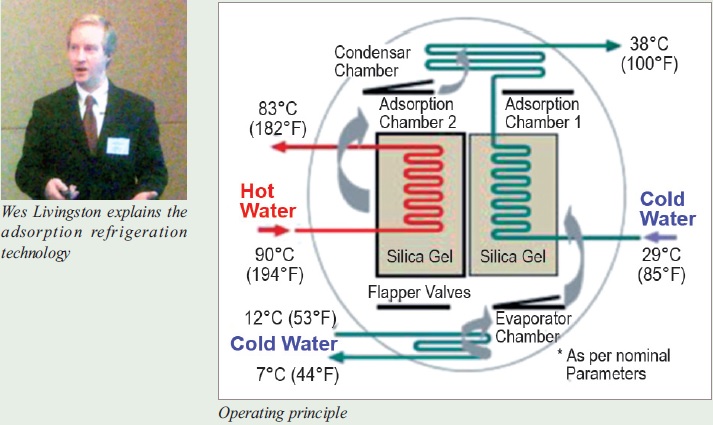 Wes Livingston explains the adsorption refrigeration technology

Condensar Chamber

38°C (100°F)

83°C (182°F)

Adsorption Chamber 2

Adsorption Chamber 1

Hot Water

90°C (194°F)

Silica Gel

Silica Gel

Cold Water

29°C (85°F)

Flapper Valves

12°C (53°F)

Cold Water

7°C (44°F)

Evaporator Chamber

* As per nominal Parameters

Operating principle